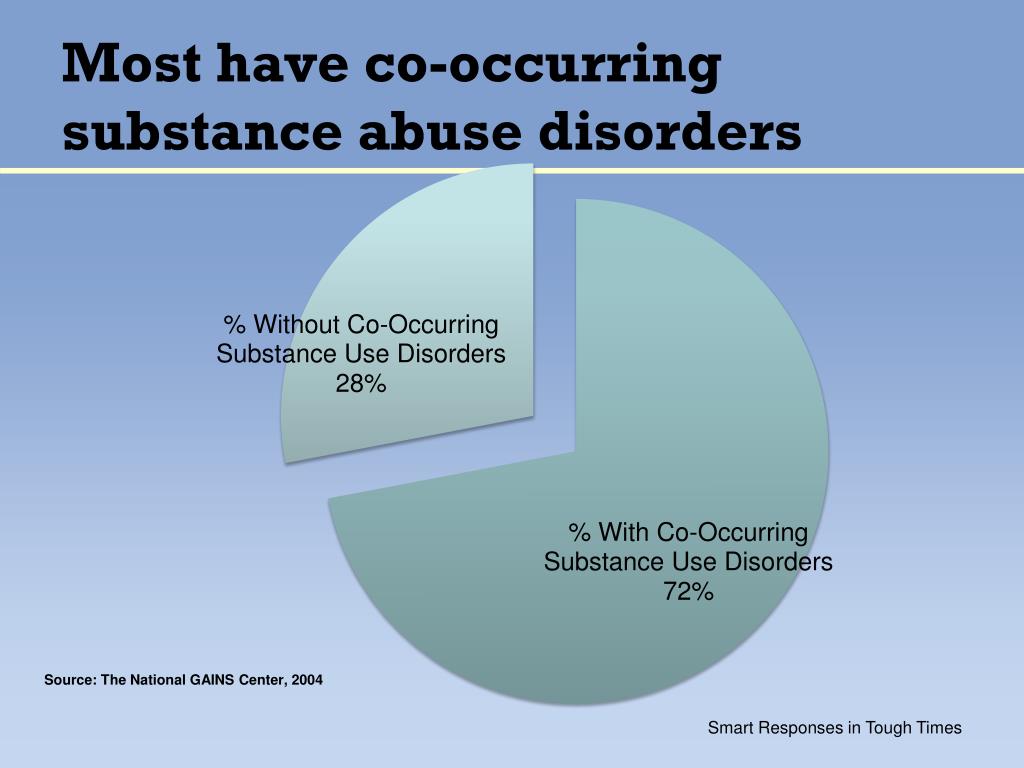 Most have co-occurring substance abuse disorders

% Without Co-Occurring Substance Use Disorders 28%

% With Co-Occurring Substance Use Disorders 72%

Source: The National GAINS Center, 2004

Smart Responses in Tough Times